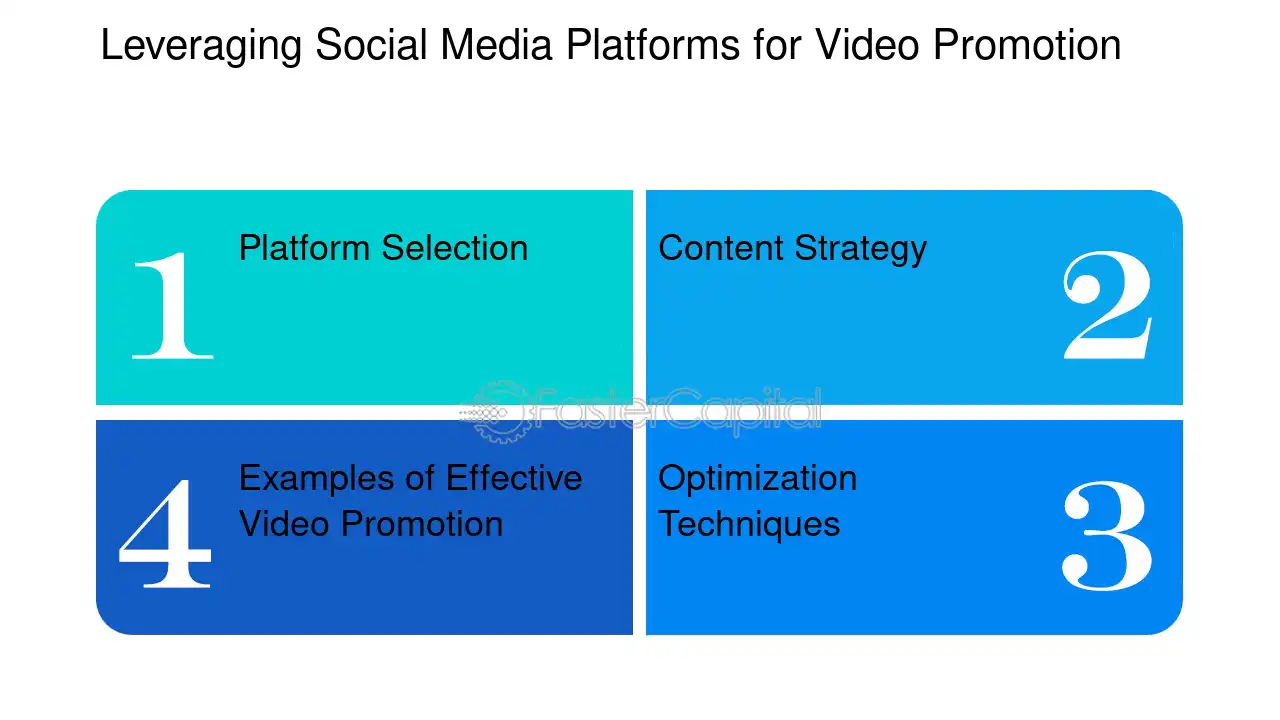 Leveraging Social Media Platforms for Video Promotion

1
Platform Selection

Content Strategy
2

4
Examples of Effective Video Promotion

Optimization Techniques
3

FasterCapital